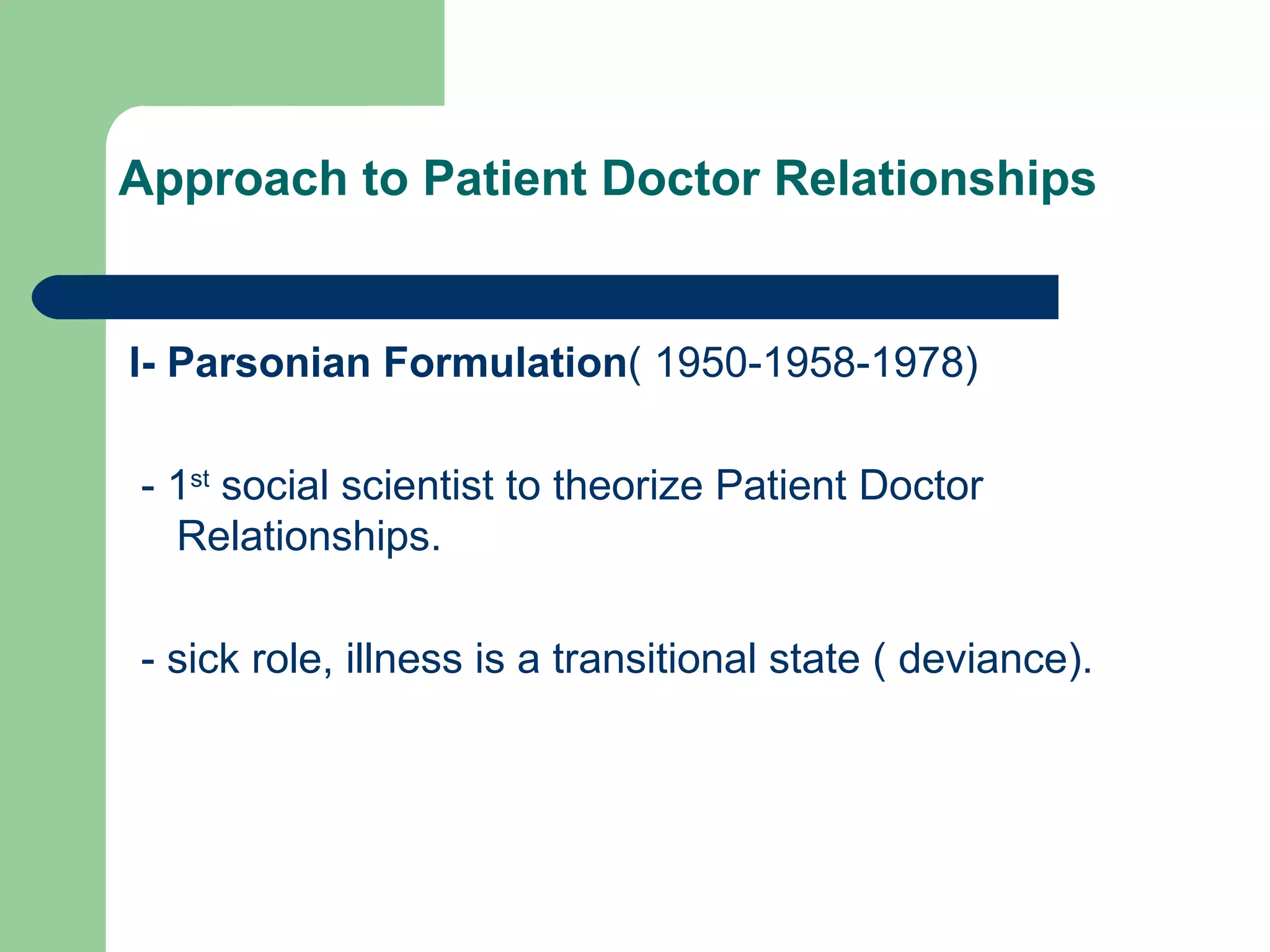 Approach to Patient Doctor Relationships

I- Parsonian Formulation( 1950-1958-1978)

- 1st social scientist to theorize Patient Doctor Relationships.

- sick role, illness is a transitional state ( deviance).